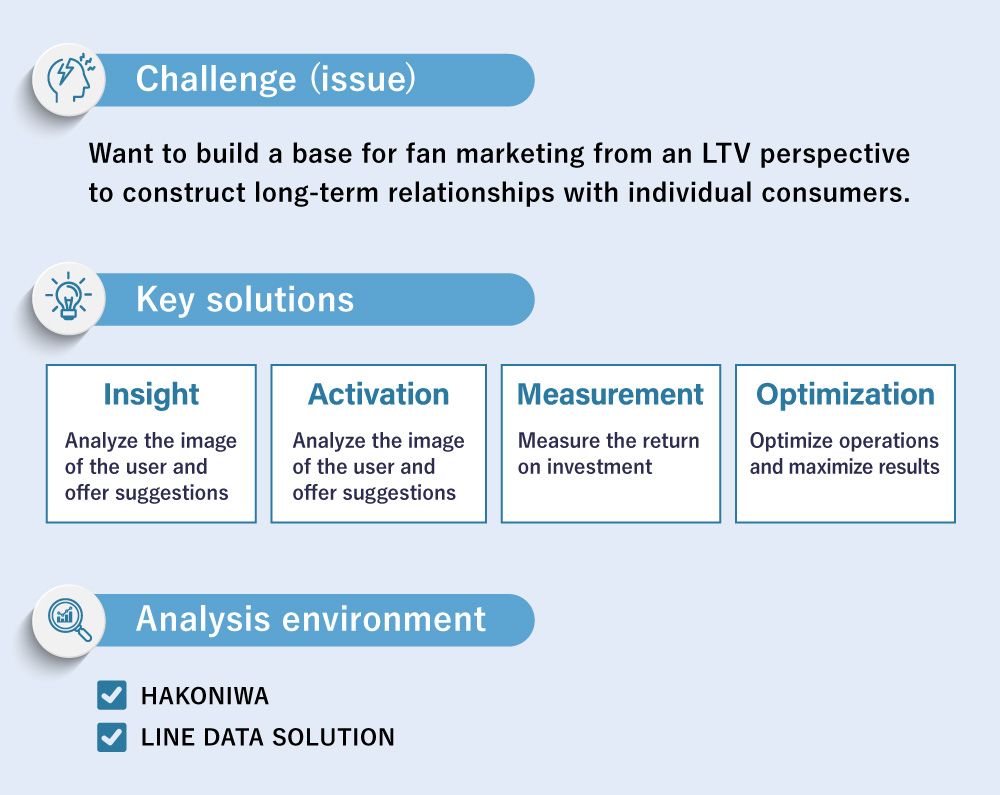 Challenge (issue)

Want to build a base for fan marketing from an LTV perspective to construct long-term relationships with individual consumers.

Key solutions

Insight
Analyze the image of the user and offer suggestions

Activation
Analyze the image of the user and offer suggestions

Measurement
Measure the return on investment

Optimization
Optimize operations and maximize results

Analysis environment

HAKONIWA
LINE DATA SOLUTION